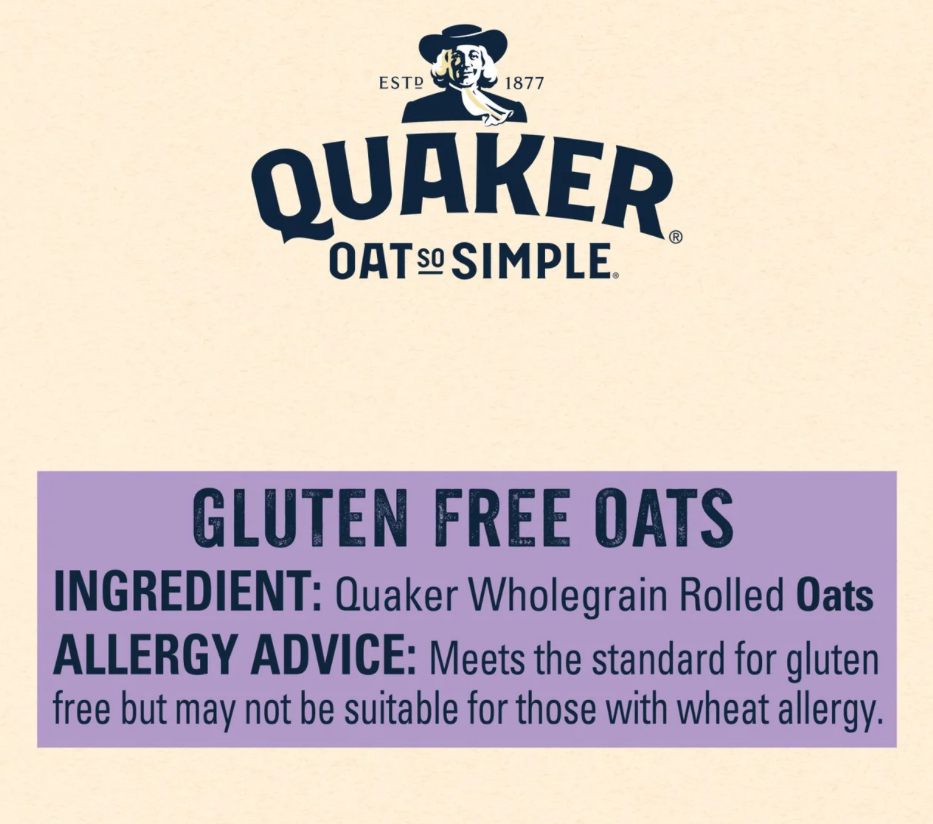 ESTD 1877

QUAKER®
OAT SO SIMPLE.

GLUTEN FREE OATS
INGREDIENT: Quaker Wholegrain Rolled Oats
ALLERGY ADVICE: Meets the standard for gluten free but may not be suitable for those with wheat allergy.